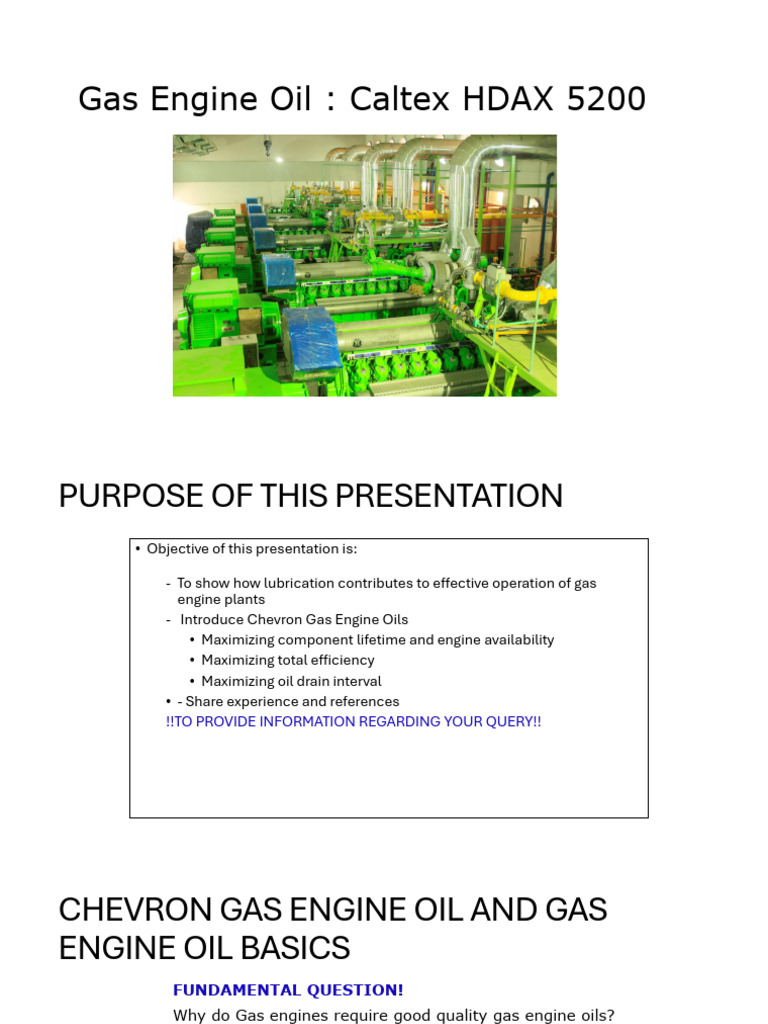 Gas Engine Oil : Caltex HDAX 5200

PURPOSE OF THIS PRESENTATION

• Objective of this presentation is:

- To show how lubrication contributes to effective operation of gas engine plants
- Introduce Chevron Gas Engine Oils
  • Maximizing component lifetime and engine availability
  • Maximizing total efficiency
  • Maximizing oil drain interval
• - Share experience and references
!!TO PROVIDE INFORMATION REGARDING YOUR QUERY!!

CHEVRON GAS ENGINE OIL AND GAS ENGINE OIL BASICS

FUNDAMENTAL QUESTION!

Why do Gas engines require good quality gas engine oils?